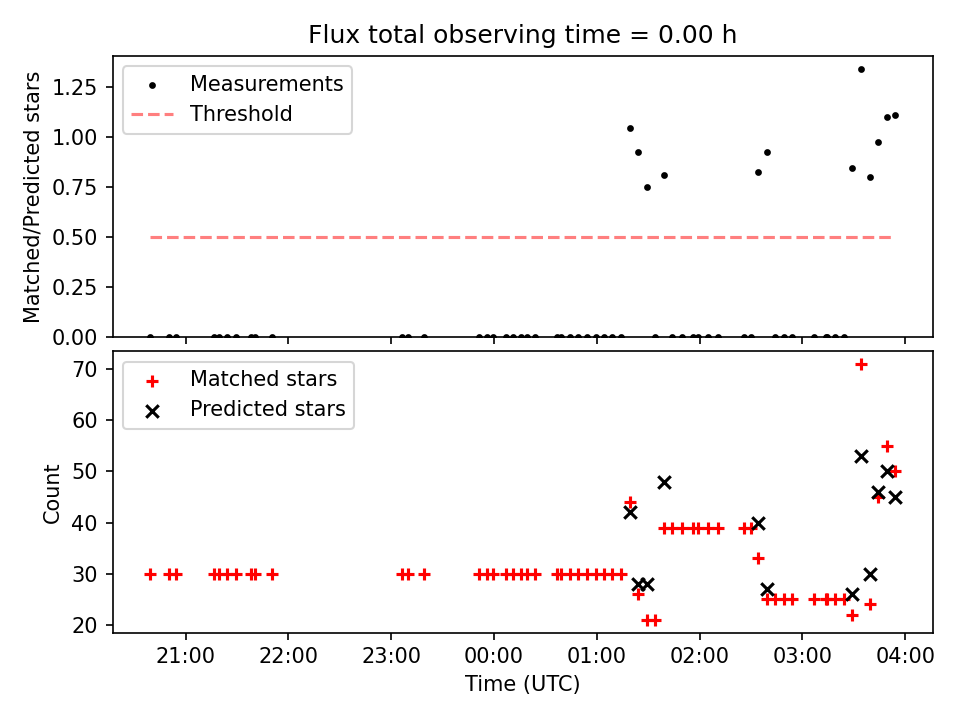 Flux total observing time = 0.00 h

Matched/Predicted stars

1.25
1.00
0.75
0.50
0.25
0.00

Measurements
Threshold

Count

70
60
50
40
30
20

Matched stars
Predicted stars

21:00
22:00
23:00
00:00
01:00
02:00
03:00
04:00

Time (UTC)